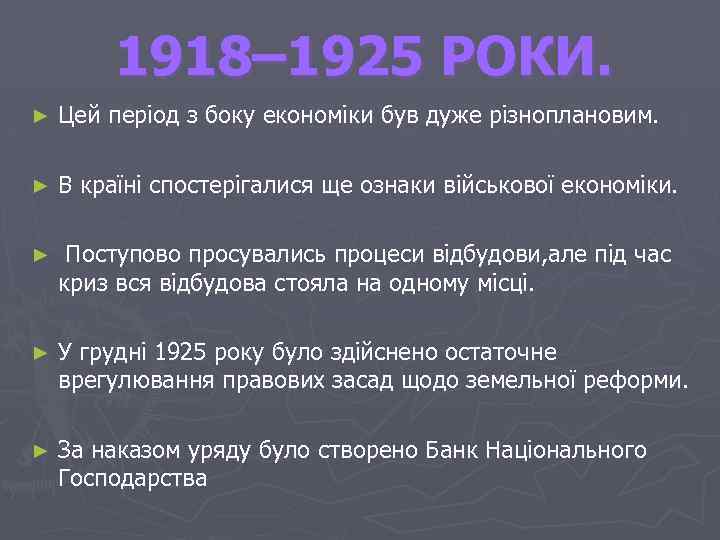 1918–1925 РОКИ.

► Цей період з боку економіки був дуже різноплановим.

► В країні спостерігалися ще ознаки військової економіки.

► Поступово просувались процеси відбудови,але під час криз вся відбудова стояла на одному місці.

► У грудні 1925 року було здійснено остаточне врегулювання правових засад щодо земельної реформи.

► За наказом уряду було створено Банк Національного Господарства